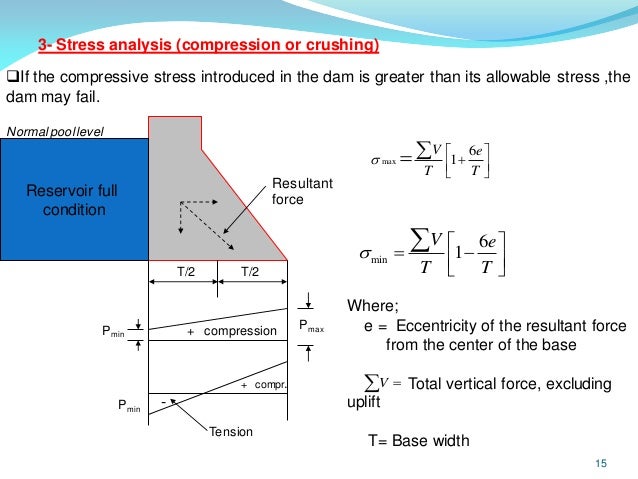 3- Stress analysis (compression or crushing)

❑If the compressive stress introduced in the dam is greater than its allowable stress ,the dam may fail.

Normal pool level

Reservoir full condition

Resultant force

T/2

T/2

$P_{min}$

+ compression

$P_{max}$

+ compr.

$P_{min}$

-

Tension

$\sigma_{max} = \frac{\sum V}{T}\left[1 + \frac{6e}{T}\right]$

$\sigma_{min} = \frac{\sum V}{T}\left[1 - \frac{6e}{T}\right]$

Where;

e = Eccentricity of the resultant force from the center of the base

$\sum V =$ Total vertical force, excluding uplift

T= Base width

15